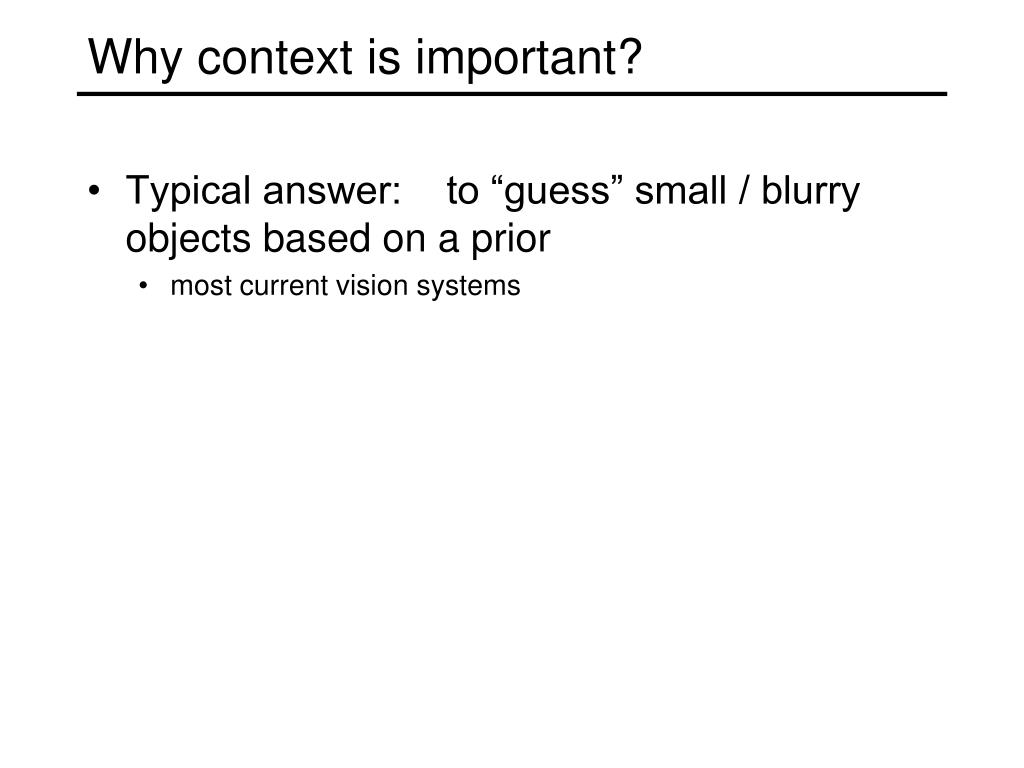 Why context is important?

• Typical answer: to “guess” small / blurry objects based on a prior
  • most current vision systems